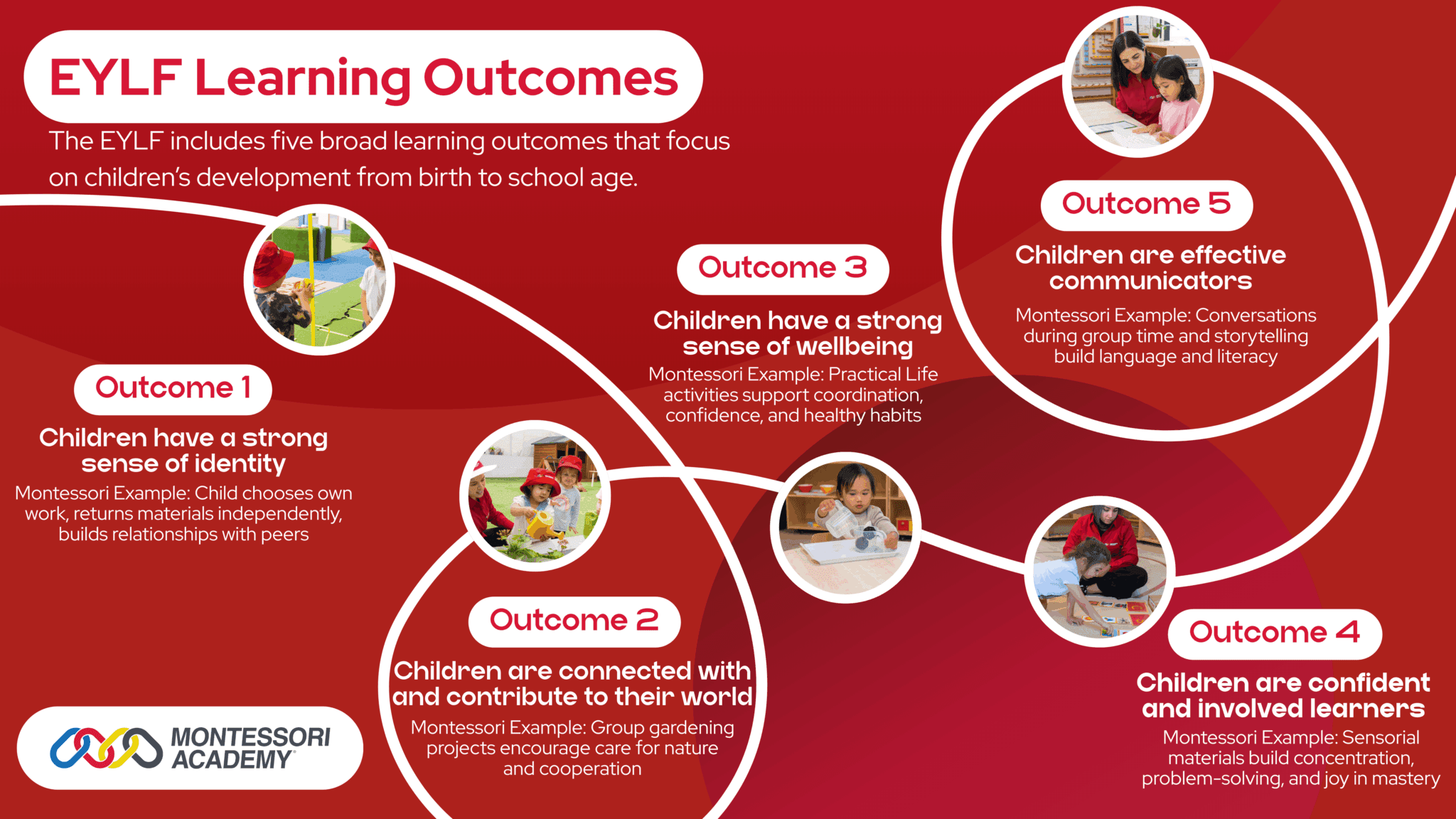 EYLF Learning Outcomes

The EYLF includes five broad learning outcomes that focus on children's development from birth to school age.

Outcome 1

Children have a strong sense of identity

Montessori Example: Child chooses own work, returns materials independently, builds relationships with peers

Outcome 2

Children are connected with and contribute to their world

Montessori Example: Group gardening projects encourage care for nature and cooperation

Outcome 3

Children have a strong sense of wellbeing

Montessori Example: Practical Life activities support coordination, confidence, and healthy habits

Outcome 4

Children are confident and involved learners

Montessori Example: Sensorial materials build concentration, problem-solving, and joy in mastery

Outcome 5

Children are effective communicators

Montessori Example: Conversations during group time and storytelling build language and literacy

MONTESSORI ACADEMY